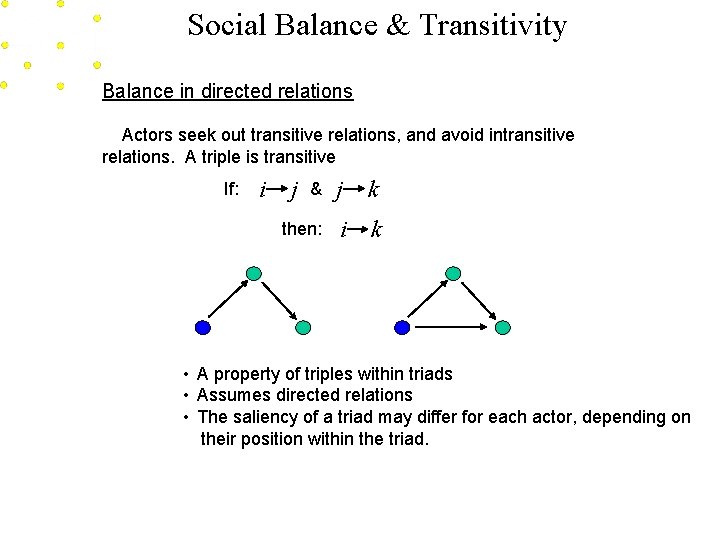 Social Balance & Transitivity

Balance in directed relations

Actors seek out transitive relations, and avoid intransitive relations. A triple is transitive

If: $i \rightarrow j$ & $j \rightarrow k$

then: $i \rightarrow k$

• A property of triples within triads
• Assumes directed relations
• The saliency of a triad may differ for each actor, depending on their position within the triad.